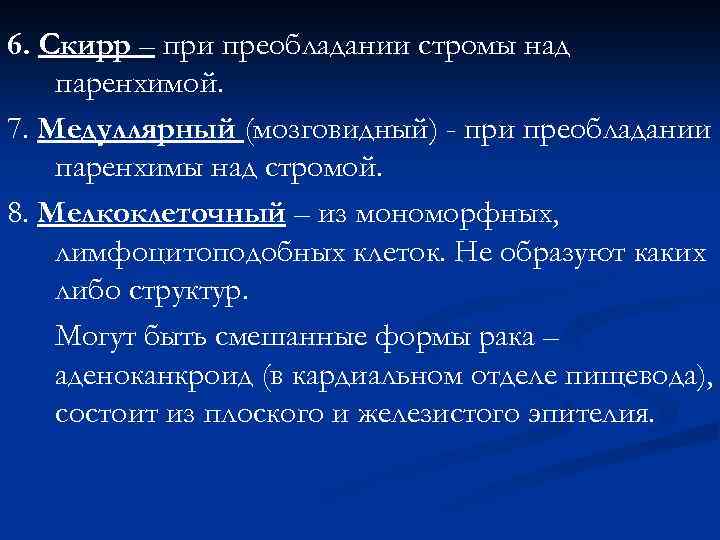 6. Скирр – при преобладании стромы над паренхимой.

7. Медуллярный (мозговидный) - при преобладании паренхимы над стромой.

8. Мелкоклеточный – из мономорфных, лимфоцитоподобных клеток. Не образуют каких либо структур.

Могут быть смешанные формы рака – аденоканкроид (в кардиальном отделе пищевода), состоит из плоского и железистого эпителия.